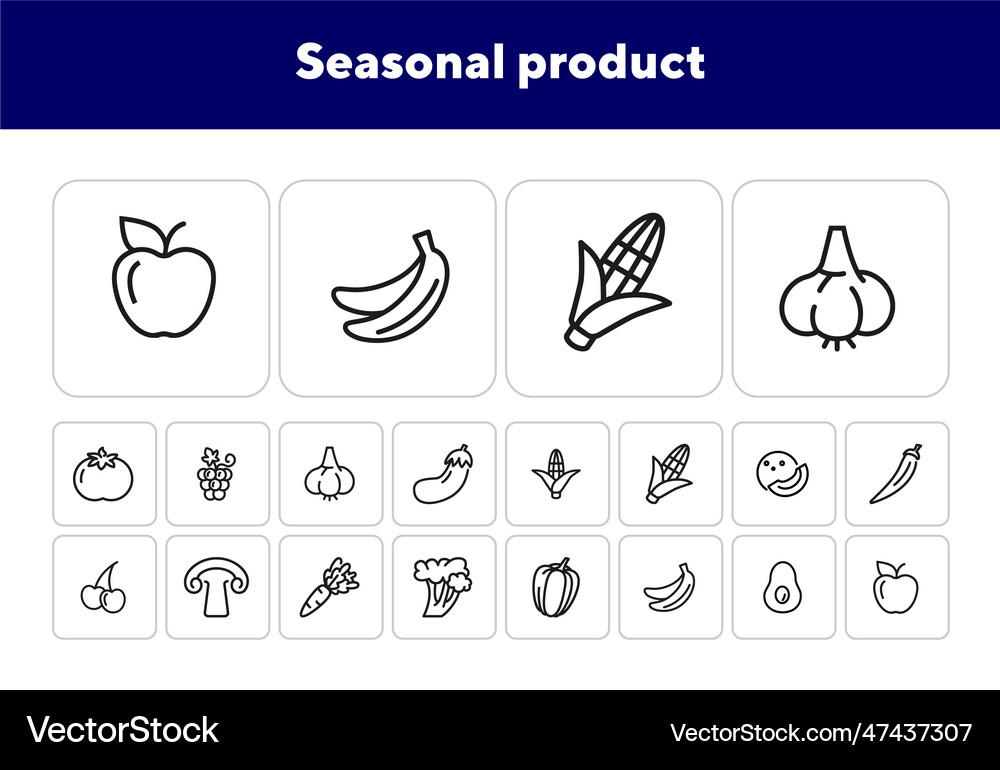 Seasonal product

VectorStock

VectorStock.com/47437307